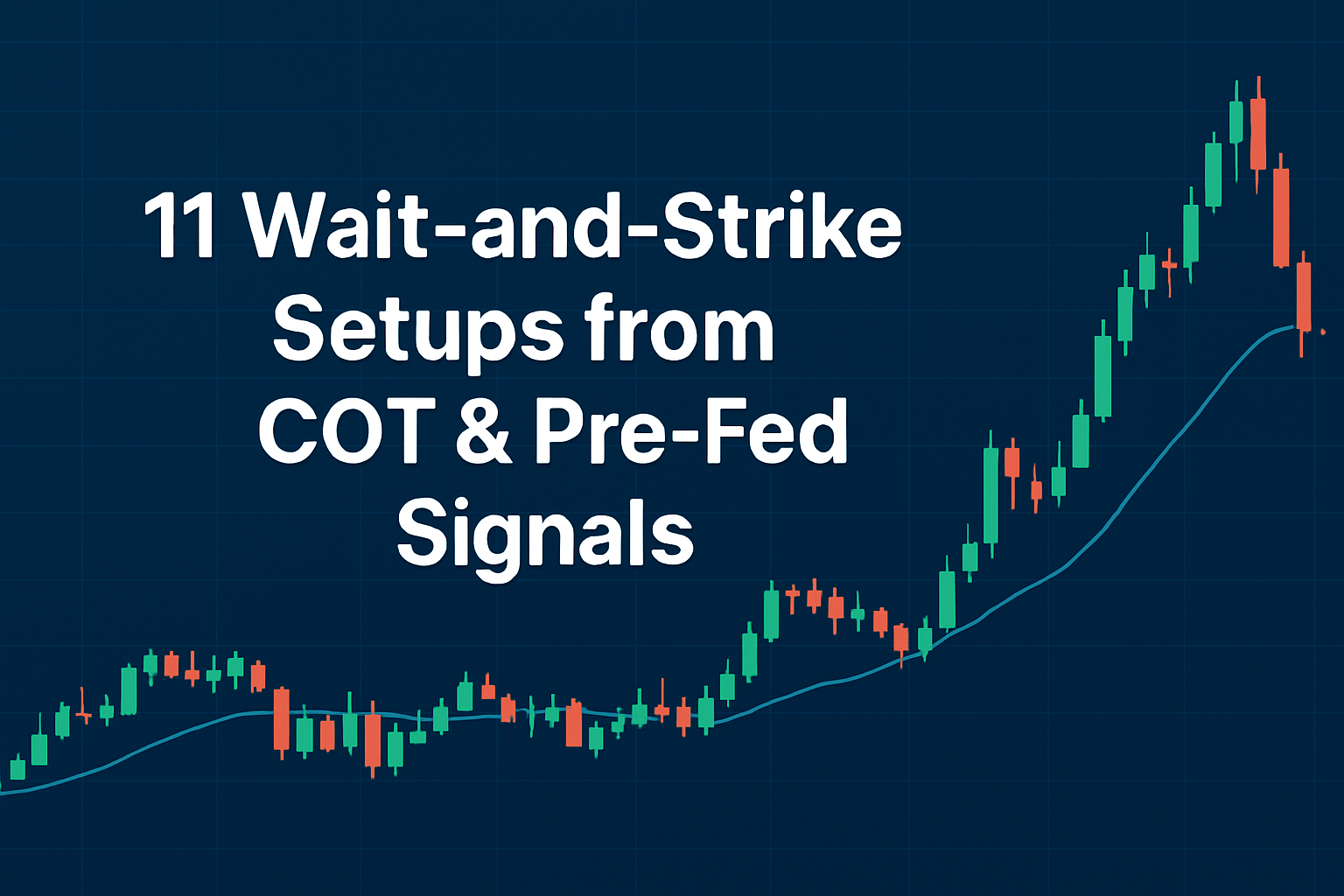 11 Wait-and-Strike Setups from COT & Pre-Fed Signals